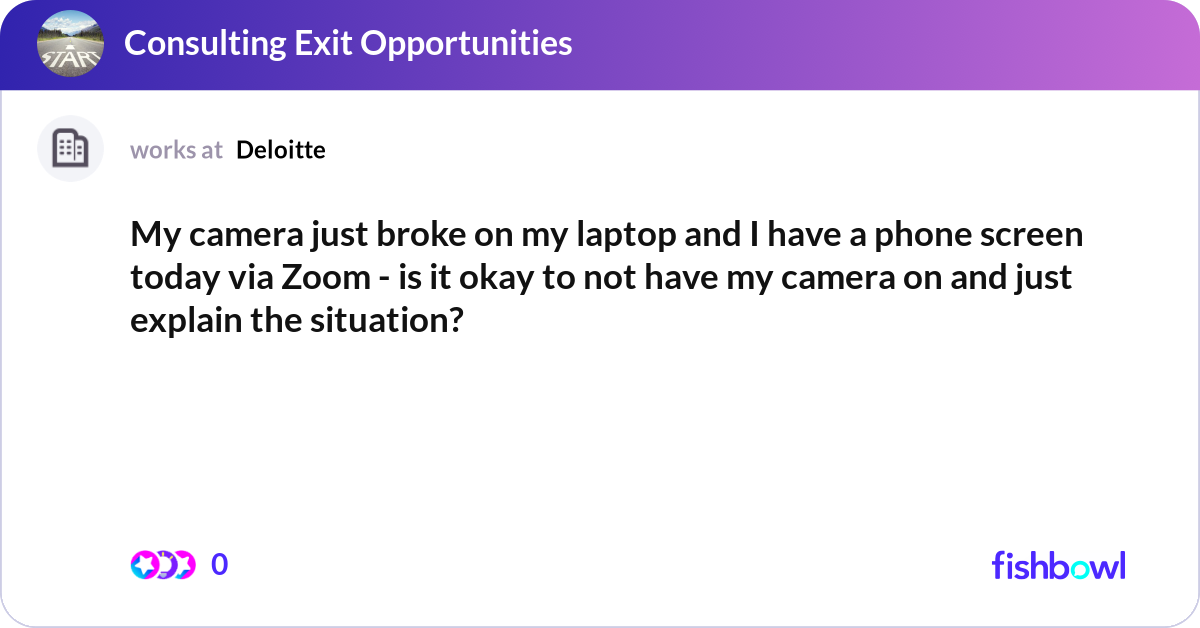 START

Consulting Exit Opportunities

works at Deloitte

My camera just broke on my laptop and I have a phone screen today via Zoom - is it okay to not have my camera on and just explain the situation?

0

fishbowl